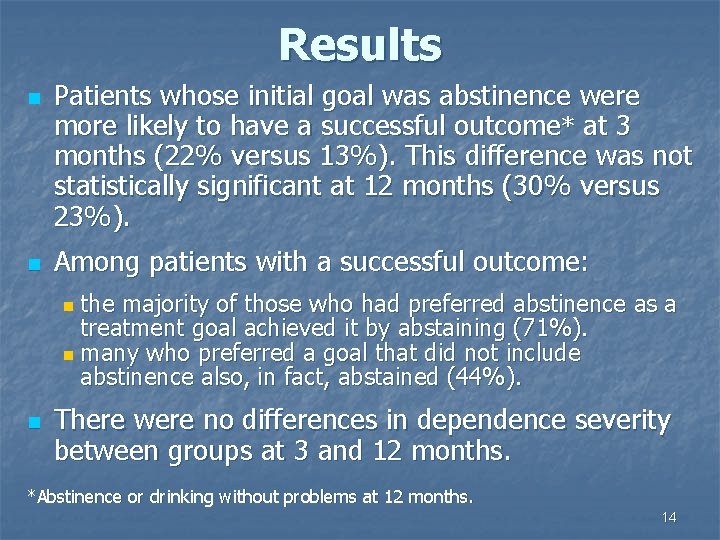 Results

Patients whose initial goal was abstinence were more likely to have a successful outcome* at 3 months (22% versus 13%). This difference was not statistically significant at 12 months (30% versus 23%).

Among patients with a successful outcome:

the majority of those who had preferred abstinence as a treatment goal achieved it by abstaining (71%).

many who preferred a goal that did not include abstinence also, in fact, abstained (44%).

There were no differences in dependence severity between groups at 3 and 12 months.

*Abstinence or drinking without problems at 12 months.

14